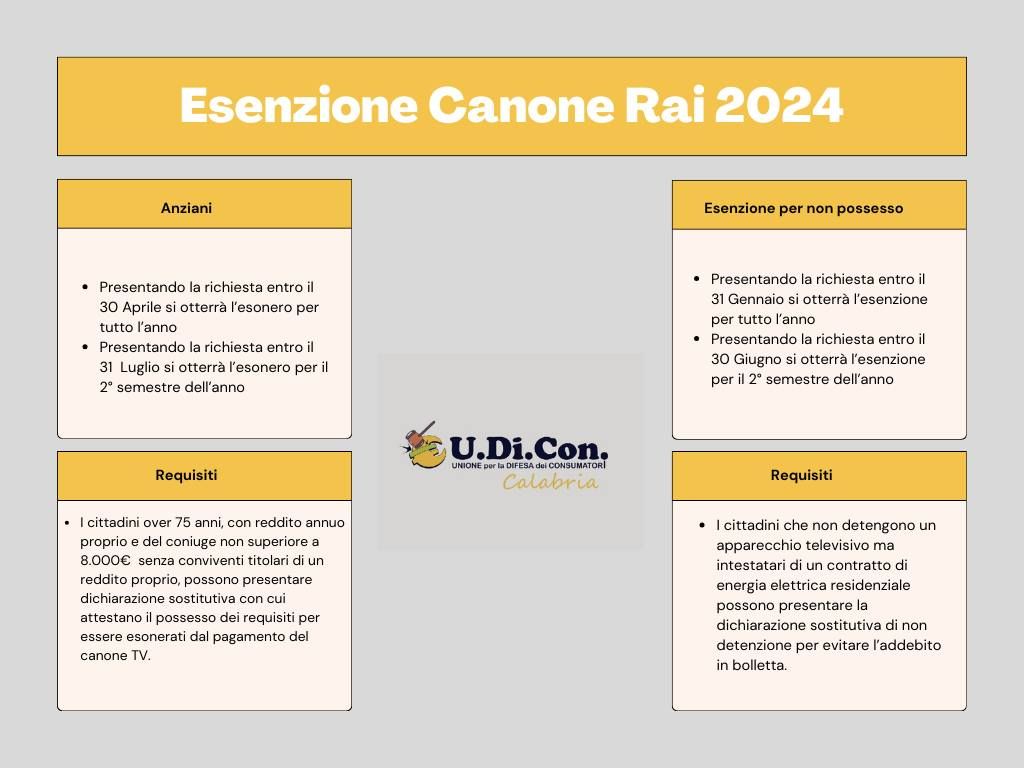 Esenzione Canone Rai 2024

Anziani

- Presentando la richiesta entro il 30 Aprile si otterrà l'esonero per tutto l'anno
- Presentando la richiesta entro il 31 Luglio si otterrà l'esonero per il 2° semestre dell'anno

Requisiti

- I cittadini over 75 anni, con reddito annuo proprio e del coniuge non superiore a 8.000€ senza conviventi titolari di un reddito proprio, possono presentare dichiarazione sostitutiva con cui attestano il possesso dei requisiti per essere esonerati dal pagamento del canone TV.

U.Di.Con.
UNIONE per la DIFESA dei CONSUMATORI
Calabria

Esenzione per non possesso

- Presentando la richiesta entro il 31 Gennaio si otterrà l'esenzione per tutto l'anno
- Presentando la richiesta entro il 30 Giugno si otterrà l'esenzione per il 2° semestre dell'anno

Requisiti

- I cittadini che non detengono un apparecchio televisivo ma intestatari di un contratto di energia elettrica residenziale possono presentare la dichiarazione sostitutiva di non detenzione per evitare l'addebito in bolletta.